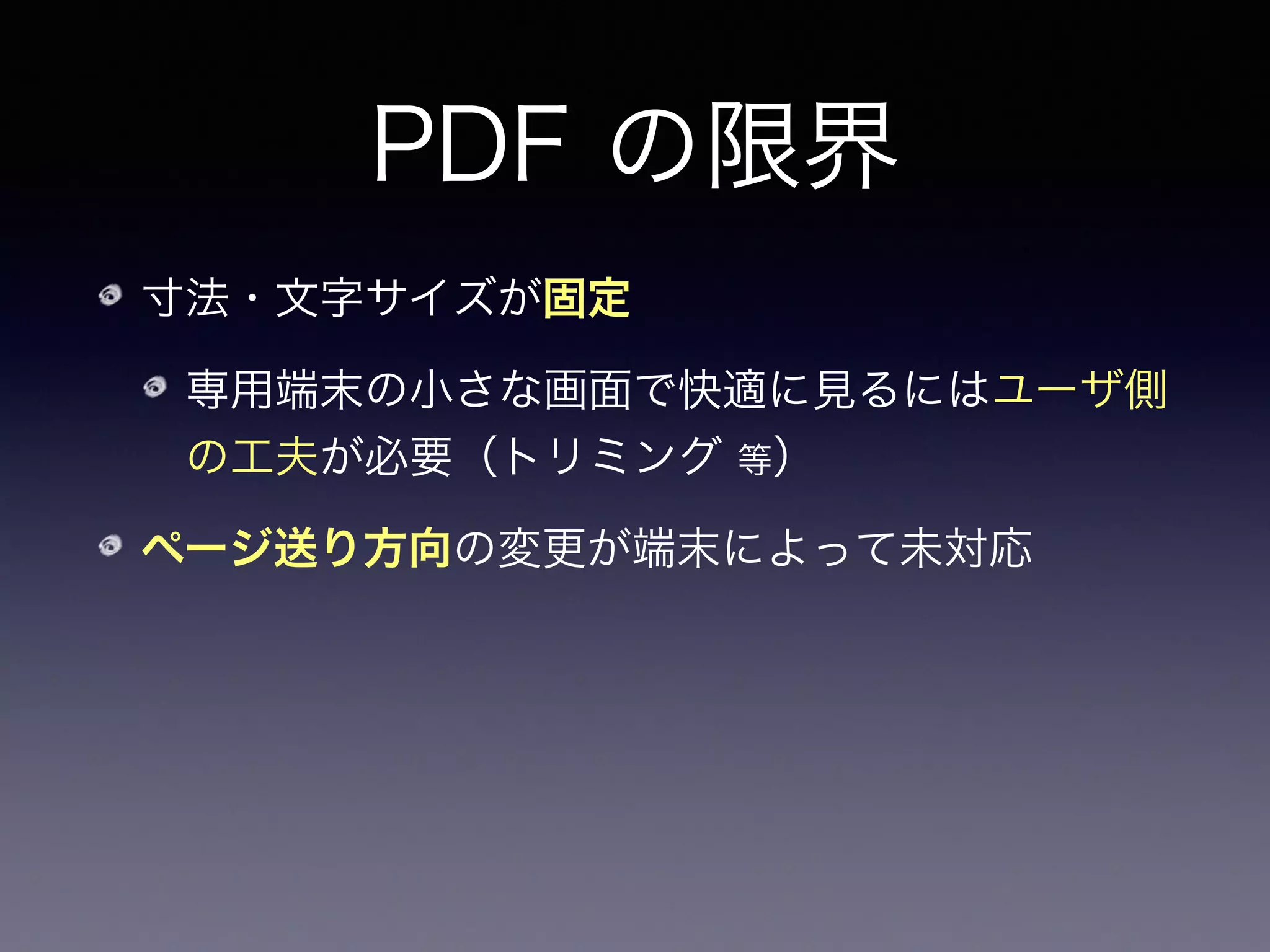 PDF の限界

寸法・文字サイズが固定

専用端末の小さな画面で快適に見るにはユーザ側の工夫が必要（トリミング 等）

ページ送り方向の変更が端末によって未対応